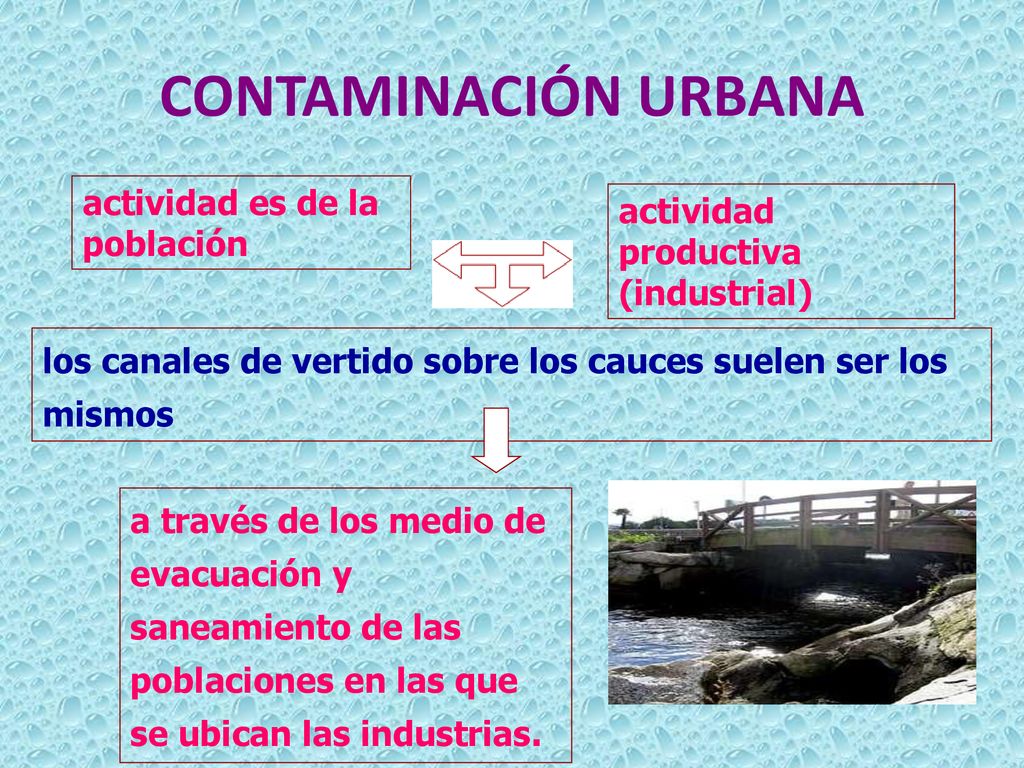 CONTAMINACIÓN URBANA

actividad es de la población

actividad productiva (industrial)

los canales de vertido sobre los cauces suelen ser los mismos

a través de los medio de evacuación y saneamiento de las poblaciones en las que se ubican las industrias.